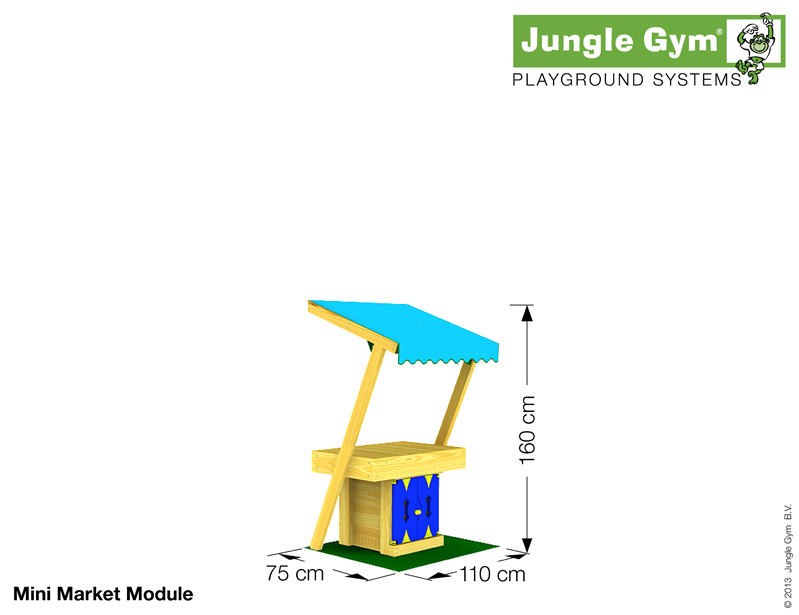 Jungle Gym®
PLAYGROUND SYSTEMS

160 cm

75 cm
110 cm

Mini Market Module

© 2013 Jungle Gym B.V.